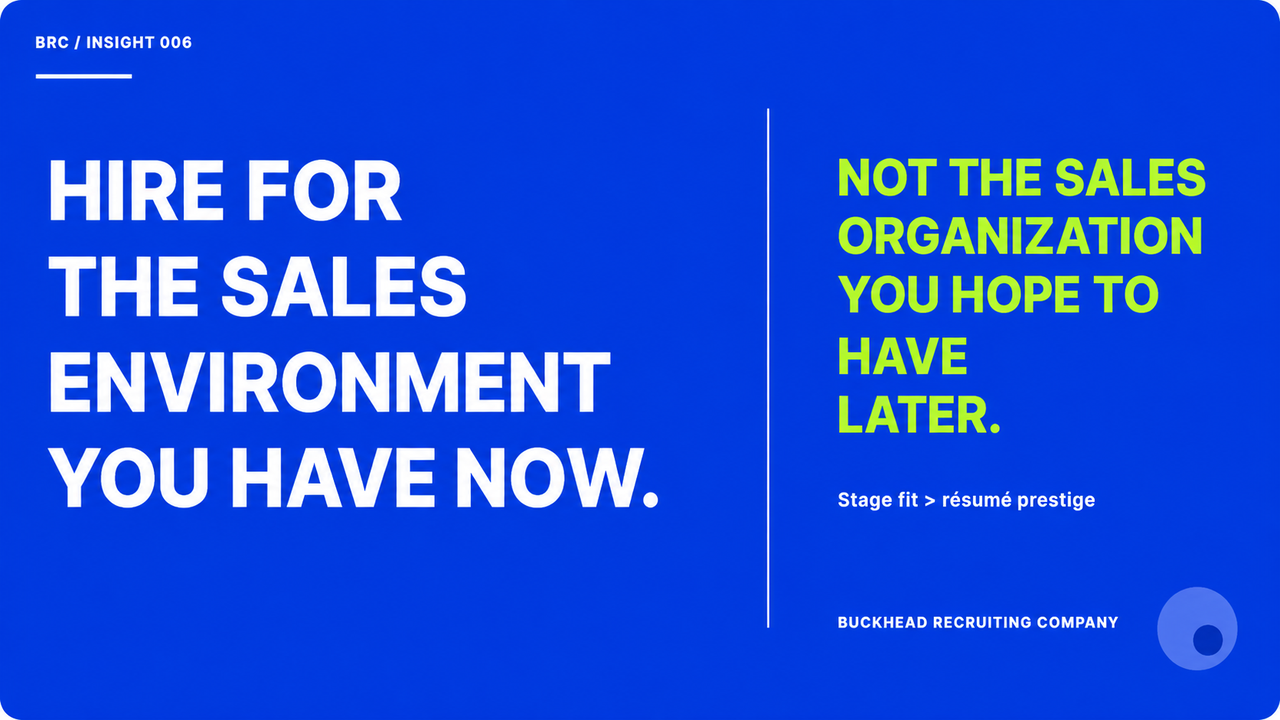 BRC / INSIGHT 006

HIRE FOR THE SALES ENVIRONMENT YOU HAVE NOW.

NOT THE SALES ORGANIZATION YOU HOPE TO HAVE LATER.

Stage fit > résumé prestige

BUCKHEAD RECRUITING COMPANY